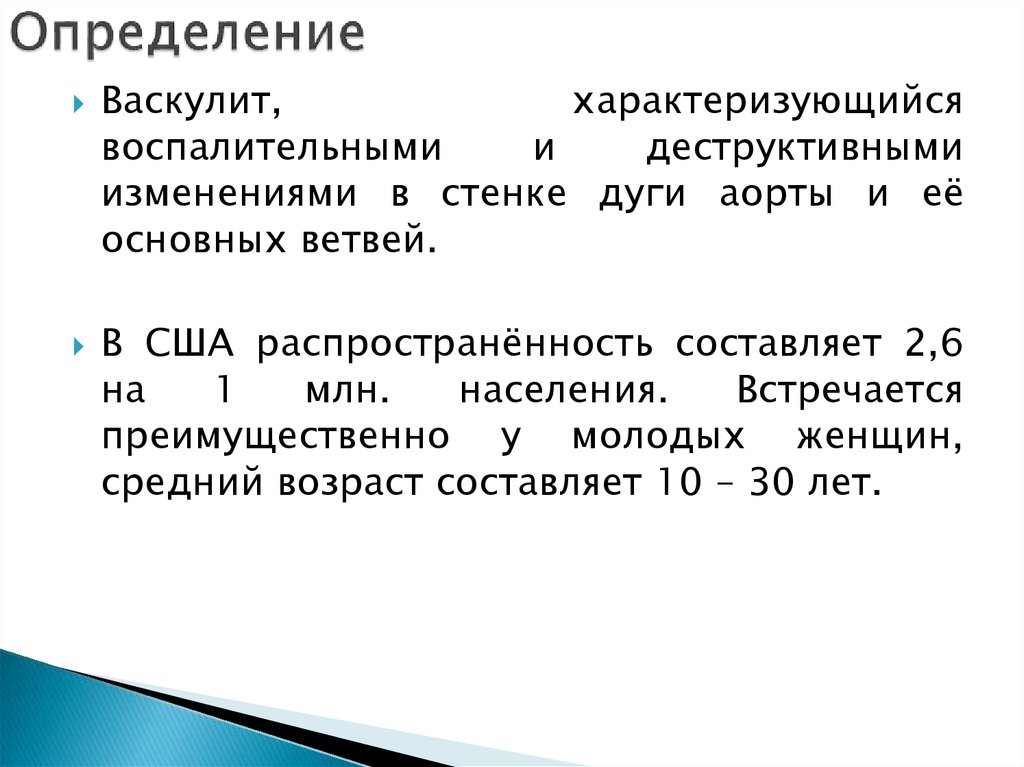 Определение

Васкулит, характеризующийся воспалительными и деструктивными изменениями в стенке дуги аорты и её основных ветвей.

В США распространённость составляет 2,6 на 1 млн. населения. Встречается преимущественно у молодых женщин, средний возраст составляет 10 – 30 лет.